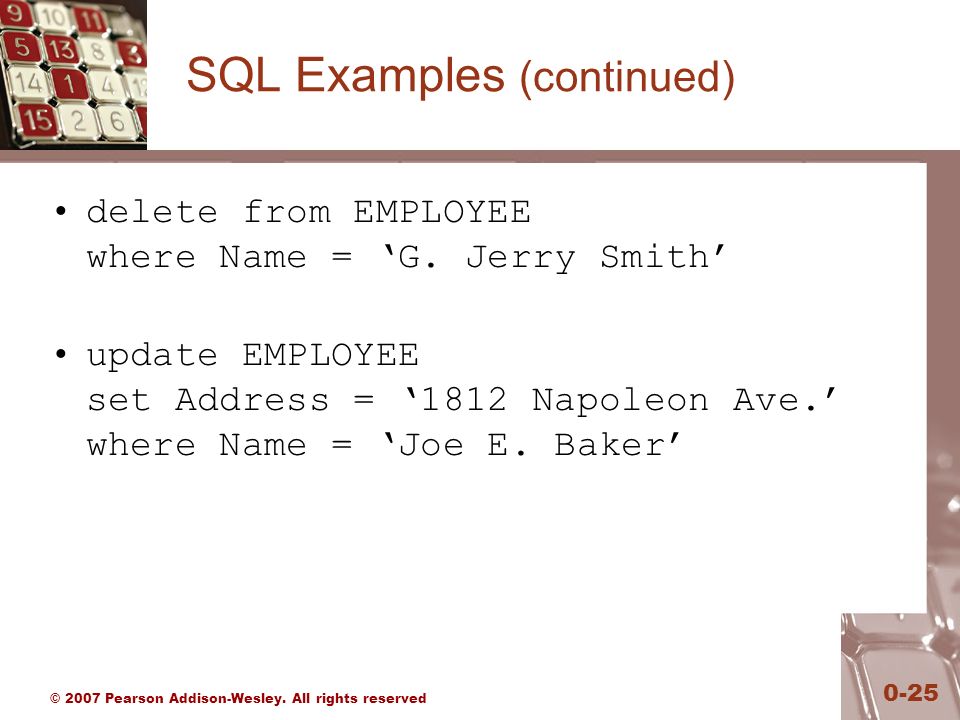 9 10 11
5 13 8 3
14 1 4 12
15 2 6

SQL Examples (continued)

• delete from EMPLOYEE
where Name = ‘G. Jerry Smith’

• update EMPLOYEE
set Address = ‘1812 Napoleon Ave.’
where Name = ‘Joe E. Baker’

© 2007 Pearson Addison-Wesley. All rights reserved

0-25